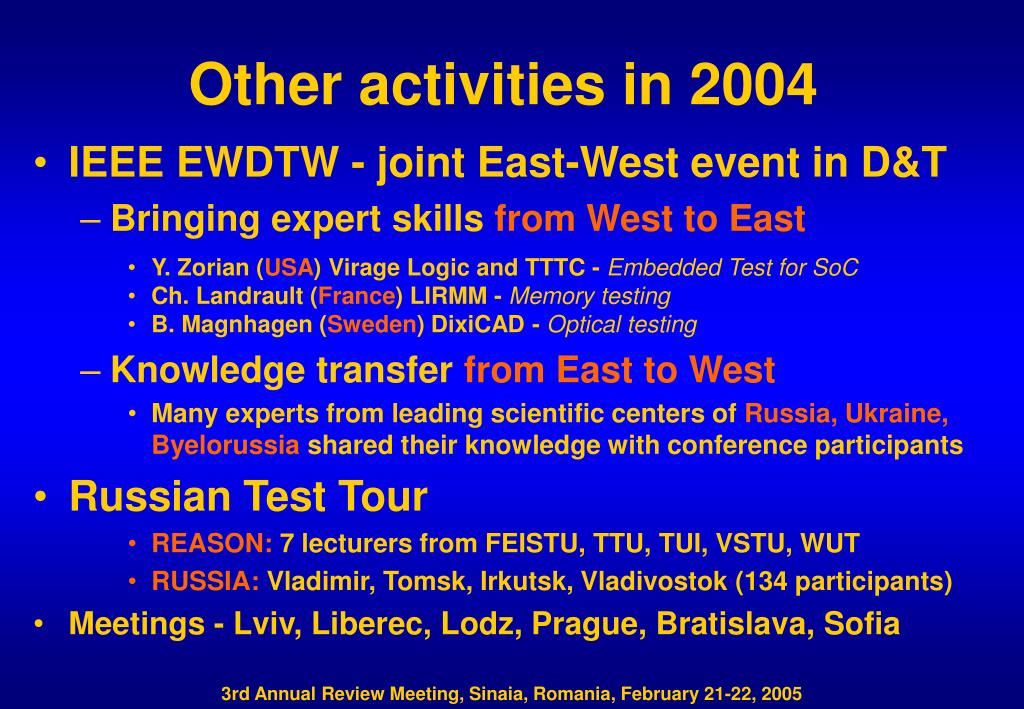 Other activities in 2004

• IEEE EWDTW - joint East-West event in D&T

– Bringing expert skills from West to East

• Y. Zorian (USA) Virage Logic and TTTC - Embedded Test for SoC
• Ch. Landrault (France) LIRMM - Memory testing
• B. Magnhagen (Sweden) DixiCAD - Optical testing

– Knowledge transfer from East to West

• Many experts from leading scientific centers of Russia, Ukraine, Byelorussia shared their knowledge with conference participants

• Russian Test Tour

• REASON: 7 lecturers from FEISTU, TTU, TUI, VSTU, WUT
• RUSSIA: Vladimir, Tomsk, Irkutsk, Vladivostok (134 participants)

• Meetings - Lviv, Liberec, Lodz, Prague, Bratislava, Sofia

3rd Annual Review Meeting, Sinaia, Romania, February 21-22, 2005